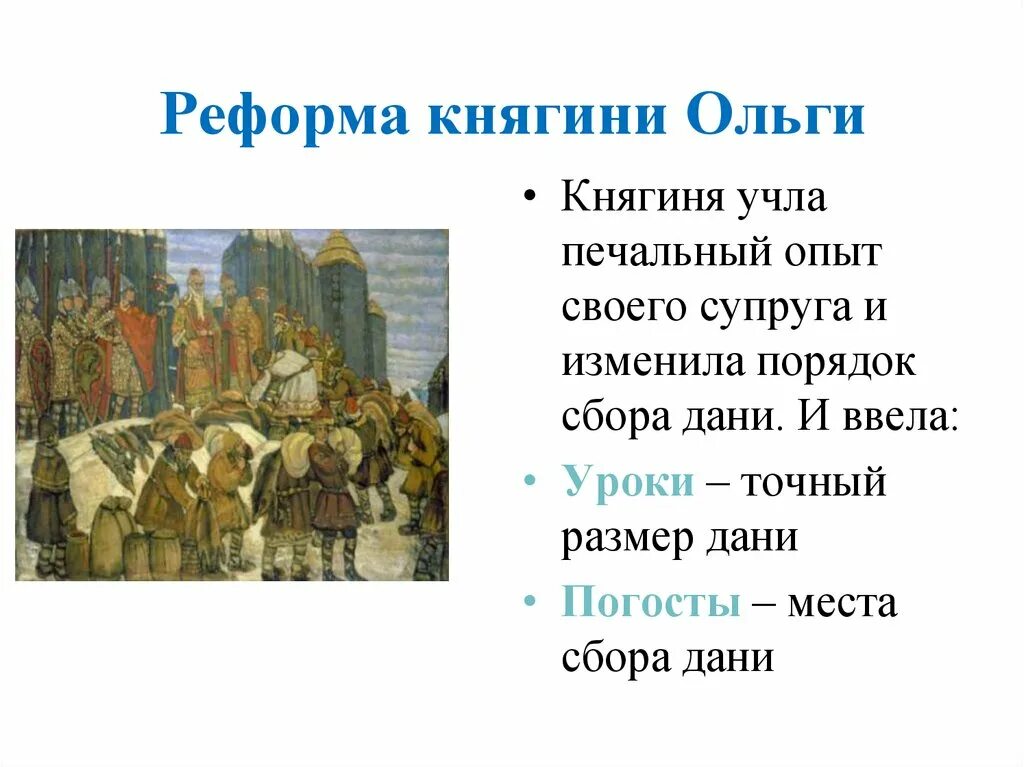 Реформа княгини Ольги

• Княгиня учла печальный опыт своего супруга и изменила порядок сбора дани. И ввела:

• Уроки – точный размер дани

• Погосты – места сбора дани